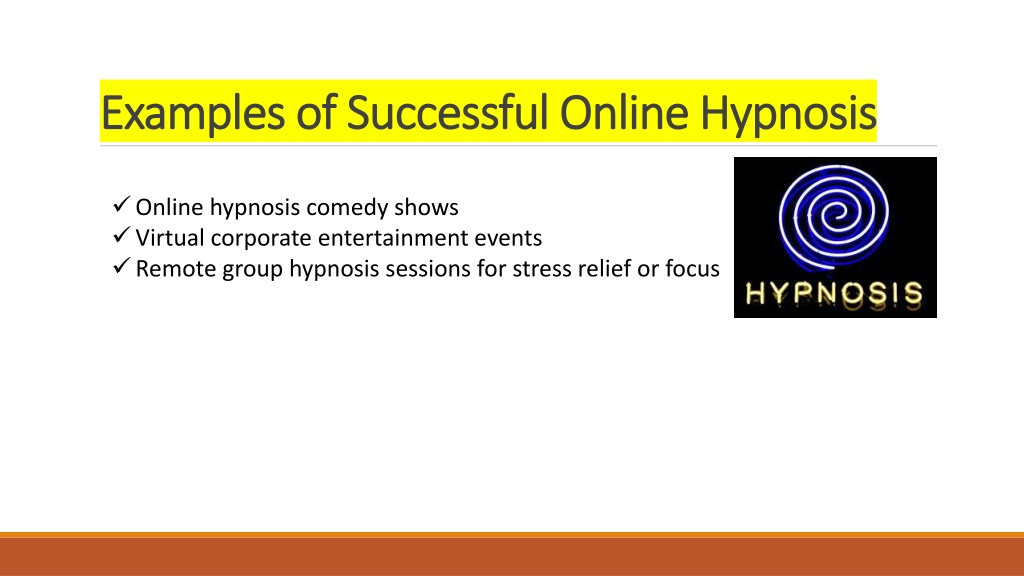 Examples of Successful Online Hypnosis

✓ Online hypnosis comedy shows
✓ Virtual corporate entertainment events
✓ Remote group hypnosis sessions for stress relief or focus

HYPNOSIS